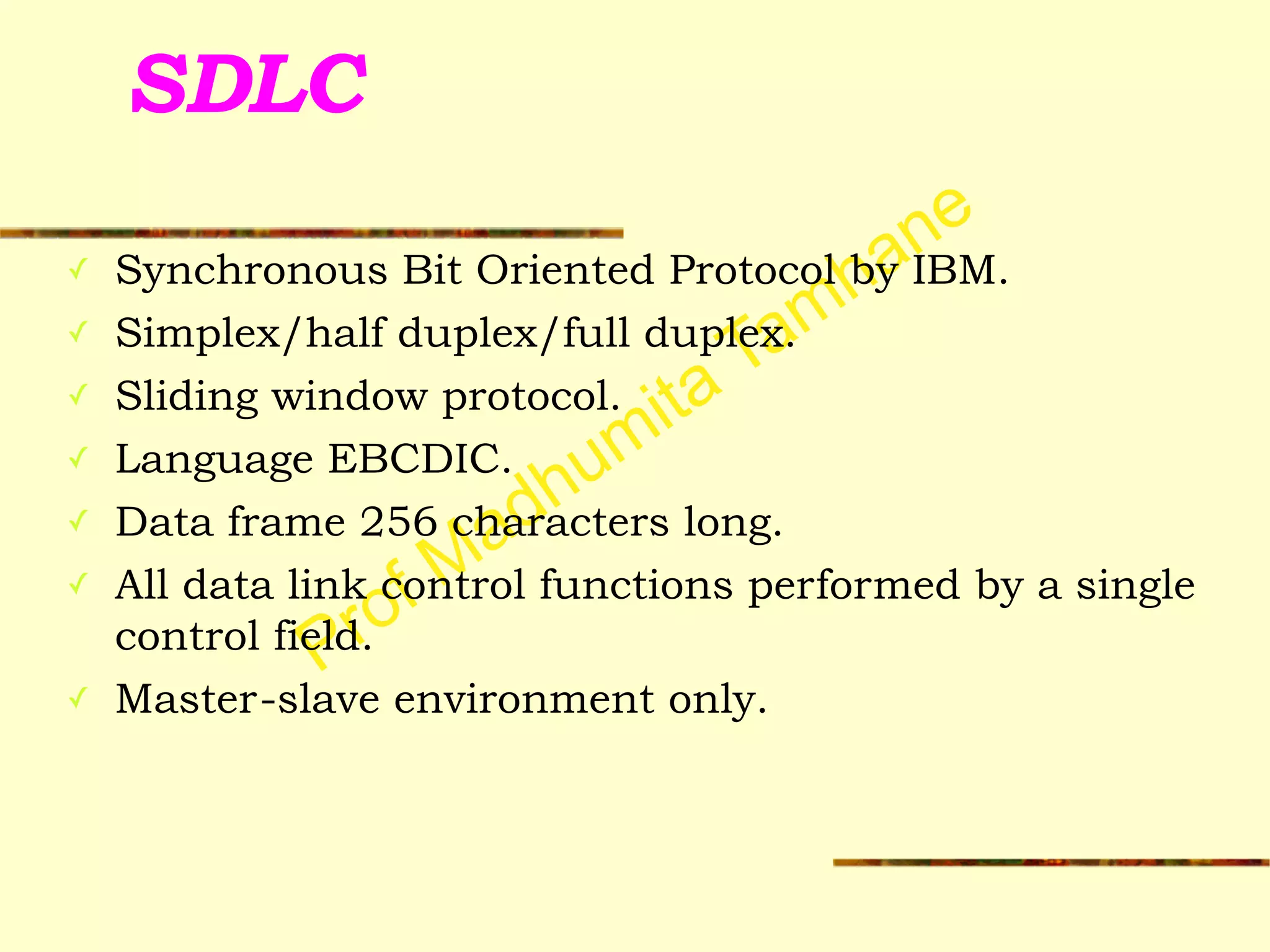 SDLC

✓ Synchronous Bit Oriented Protocol by IBM.
✓ Simplex/half duplex/full duplex.
✓ Sliding window protocol.
✓ Language EBCDIC.
✓ Data frame 256 characters long.
✓ All data link control functions performed by a single control field.
✓ Master-slave environment only.

Prof Madhumita Tamhane